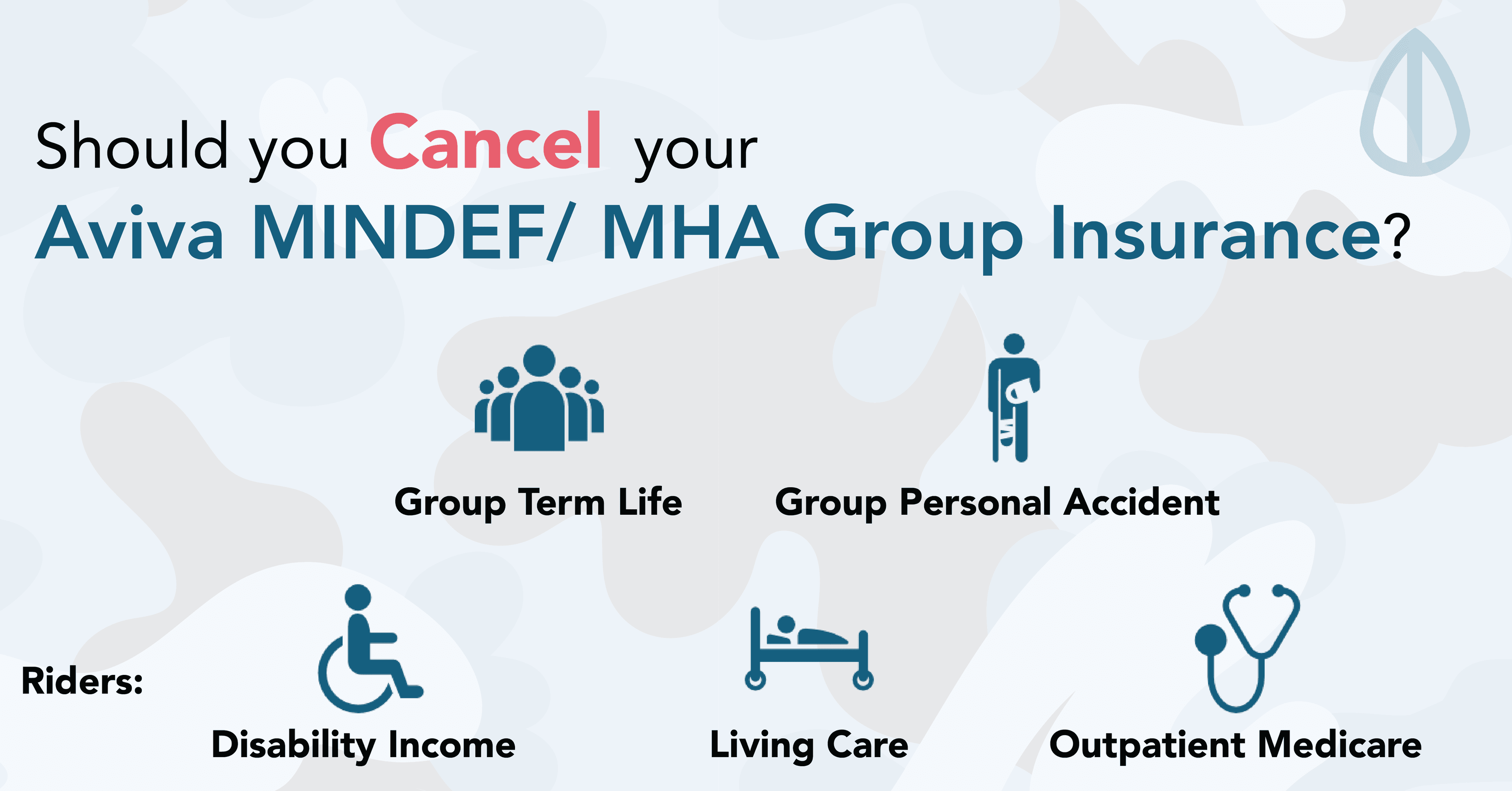 Should you Cancel your
Aviva MINDEF/ MHA Group Insurance?

Group Term Life

Group Personal Accident

Riders:

Disability Income

Living Care

Outpatient Medicare